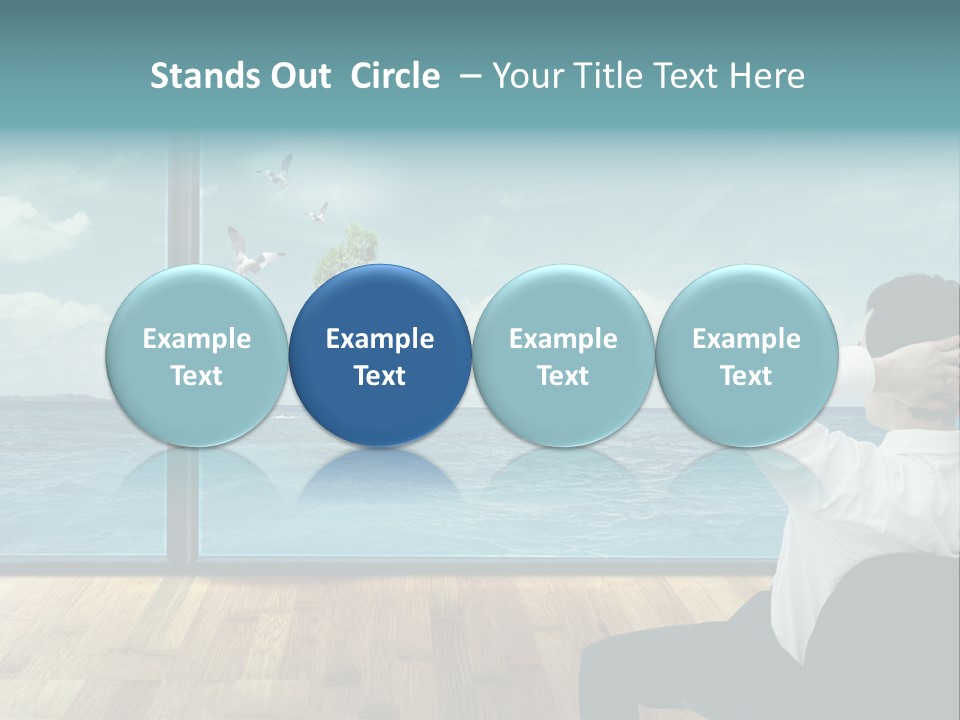 Stands Out Circle – Your Title Text Here

Example Text

Example Text

Example Text

Example Text